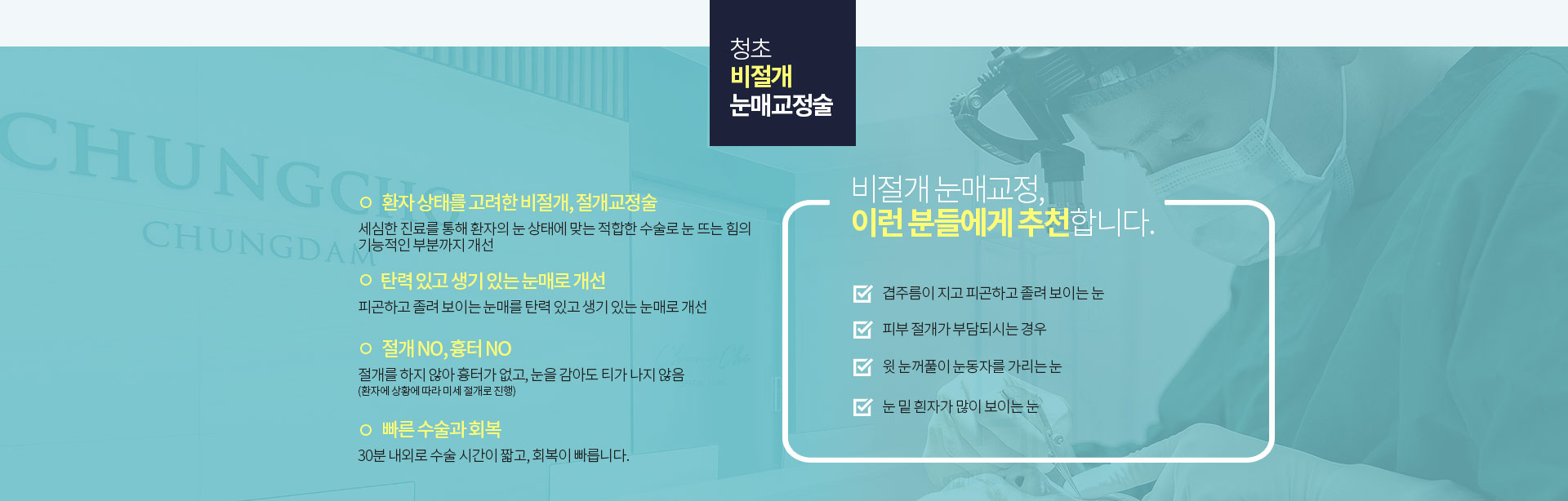 청초
비절개
눈매교정술

CHUNGCHO
CHUNGDAM

○ 환자 상태를 고려한 비절개, 절개교정술
세심한 진료를 통해 환자의 눈 상태에 맞는 적합한 수술로 눈 뜨는 힘의 기능적인 부분까지 개선

○ 탄력 있고 생기 있는 눈매로 개선
피곤하고 졸려 보이는 눈매를 탄력 있고 생기 있는 눈매로 개선

○ 절개 NO, 흉터 NO
절개를 하지 않아 흉터가 없고, 눈을 감아도 티가 나지 않음
(환자에 상황에 따라 미세 절개로 진행)

○ 빠른 수술과 회복
30분 내외로 수술 시간이 짧고, 회복이 빠릅니다.

비절개 눈매교정,
이런 분들에게 추천합니다.

겹주름이 지고 피곤하고 졸려 보이는 눈
피부 절개가 부담되시는 경우
윗 눈꺼풀이 눈동자를 가리는 눈
눈 밑 흰자가 많이 보이는 눈